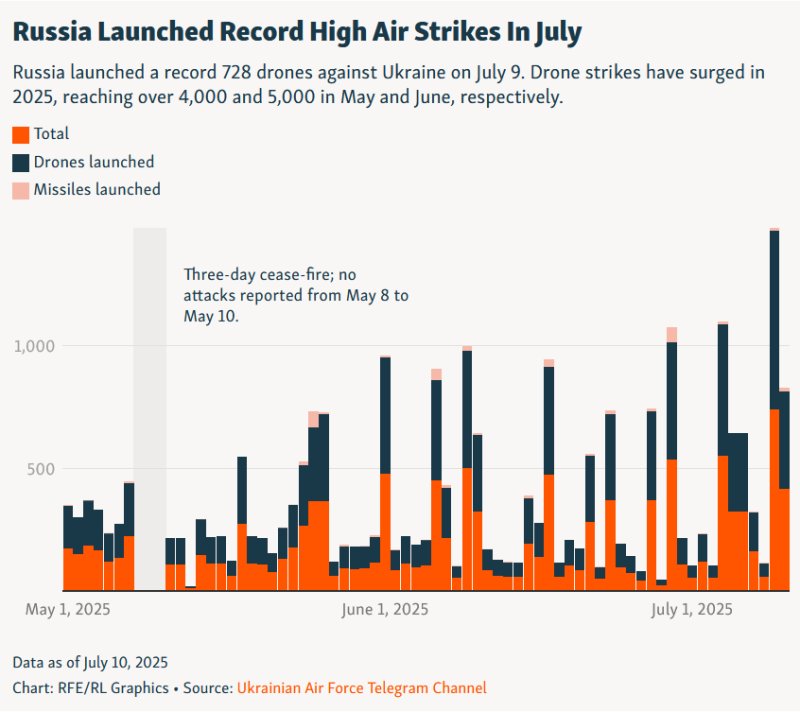 Russia Launched Record High Air Strikes In July

Russia launched a record 728 drones against Ukraine on July 9. Drone strikes have surged in 2025, reaching over 4,000 and 5,000 in May and June, respectively.

Total
Drones launched
Missiles launched

Three-day cease-fire; no attacks reported from May 8 to May 10.

1,000
500

May 1, 2025
June 1, 2025
July 1, 2025

Data as of July 10, 2025
Chart: RFE/RL Graphics • Source: Ukrainian Air Force Telegram Channel